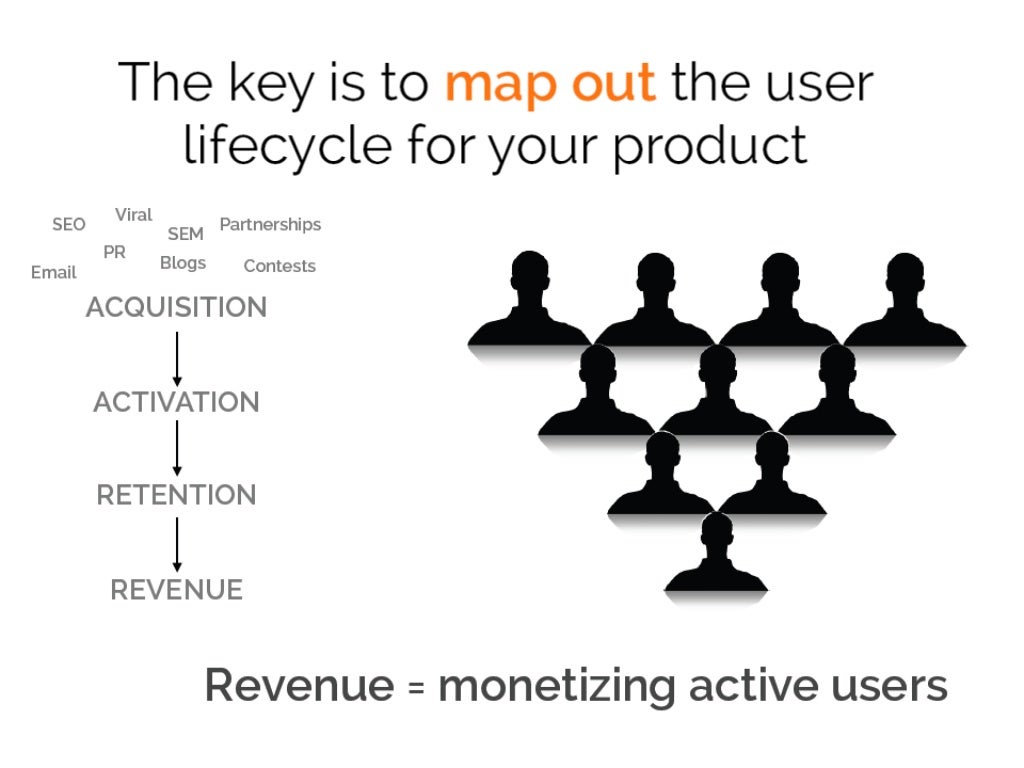 The key is to map out the user lifecycle for your product

SEO Viral SEM Partnerships
Email PR Blogs Contests

ACQUISITION

ACTIVATION

RETENTION

REVENUE

Revenue = monetizing active users